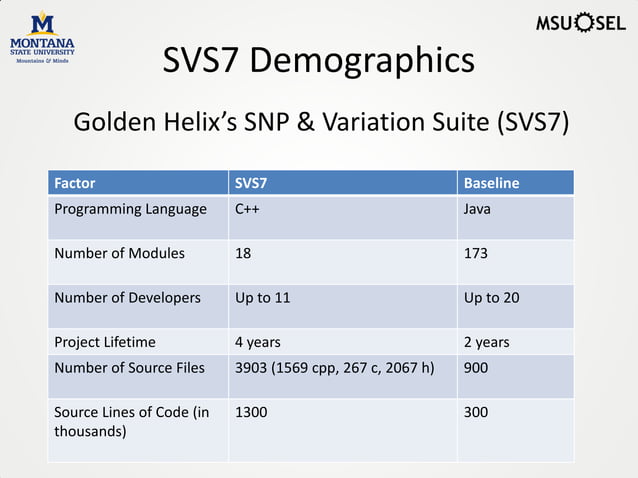 M
MONTANA
STATE UNIVERSITY
Mountains & Minds

MSU SEL

SVS7 Demographics

Golden Helix's SNP & Variation Suite (SVS7)

| Factor | SVS7 | Baseline |
|---|---|---|
| Programming Language | C++ | Java |
| Number of Modules | 18 | 173 |
| Number of Developers | Up to 11 | Up to 20 |
| Project Lifetime | 4 years | 2 years |
| Number of Source Files | 3903 (1569 cpp, 267 c, 2067 h) | 900 |
| Source Lines of Code (in thousands) | 1300 | 300 |